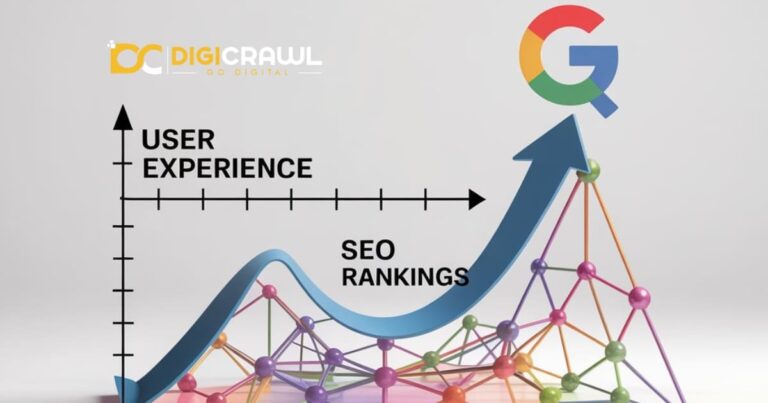 DC DIGICRAWL
GO DIGITAL

G

USER EXPERIENCE

SEO RANKINGS